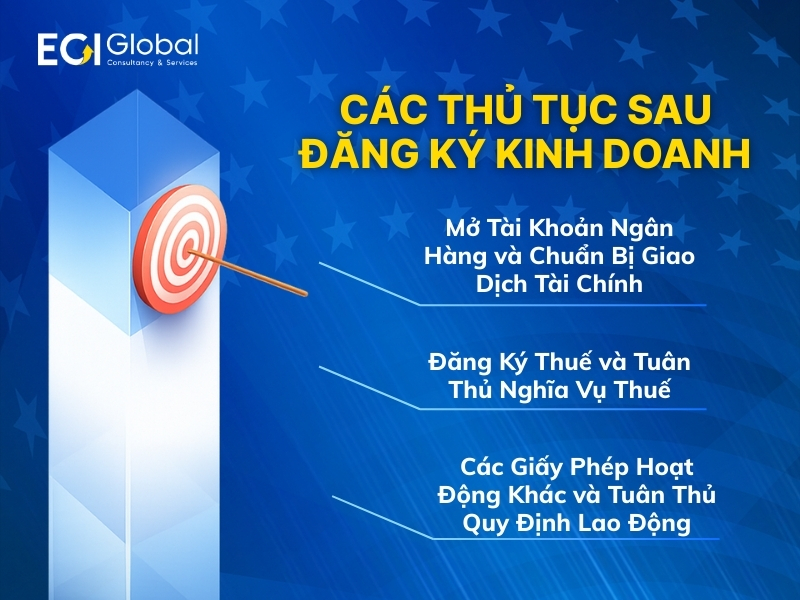 EGI Global
Consultancy & Services

CÁC THỦ TỤC SAU ĐĂNG KÝ KINH DOANH

Mở Tài Khoản Ngân Hàng và Chuẩn Bị Giao Dịch Tài Chính

Đăng Ký Thuế và Tuân Thủ Nghĩa Vụ Thuế

Các Giấy Phép Hoạt Động Khác và Tuân Thủ Quy Định Lao Động